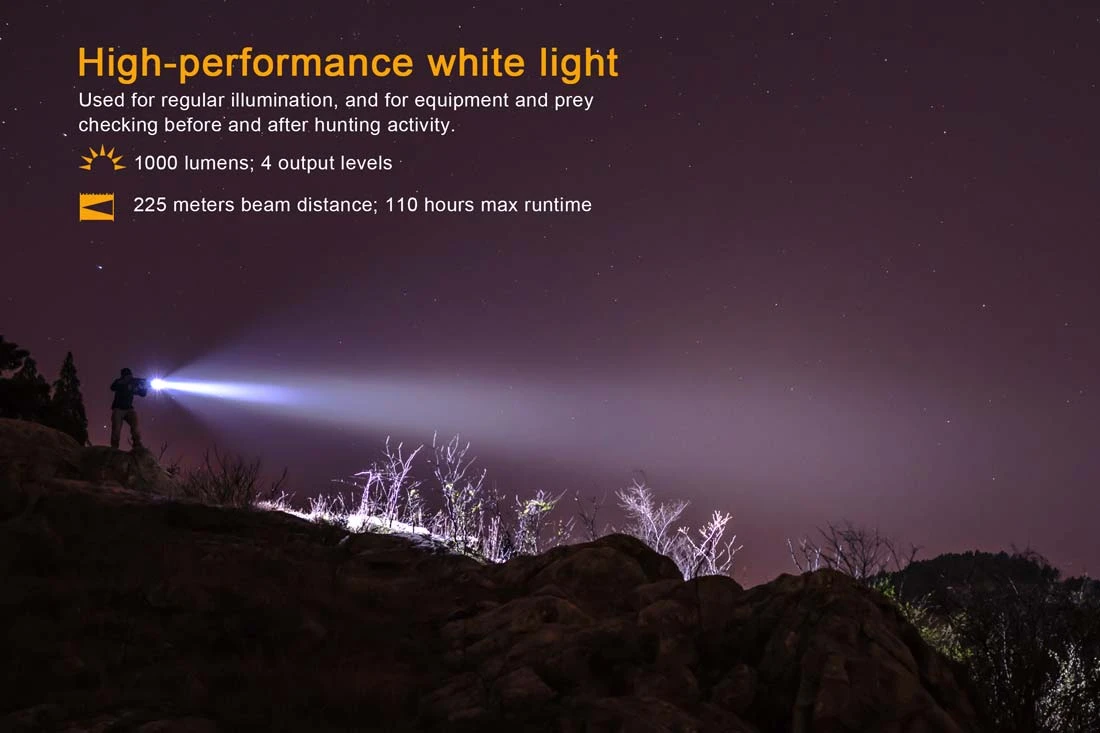 High-performance white light

Used for regular illumination, and for equipment and prey checking before and after hunting activity.

1000 lumens; 4 output levels

225 meters beam distance; 110 hours max runtime